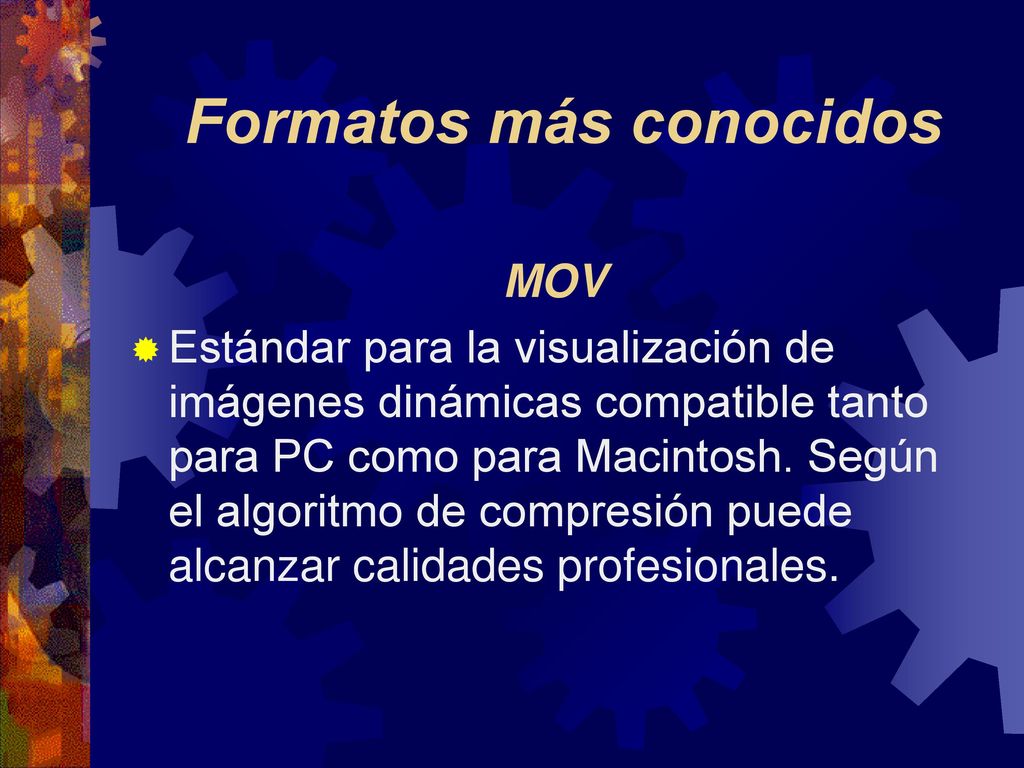 Formatos más conocidos

MOV

Estándar para la visualización de imágenes dinámicas compatible tanto para PC como para Macintosh. Según el algoritmo de compresión puede alcanzar calidades profesionales.